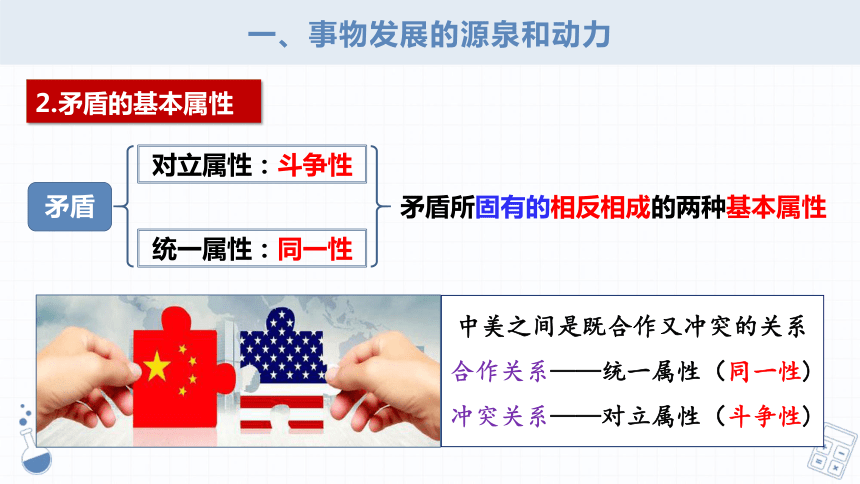 一、事物发展的源泉和动力

2.矛盾的基本属性

矛盾

对立属性：斗争性

统一属性：同一性

矛盾所固有的相反相成的两种基本属性

中美之间是既合作又冲突的关系

合作关系——统一属性（同一性）

冲突关系——对立属性（斗争性）